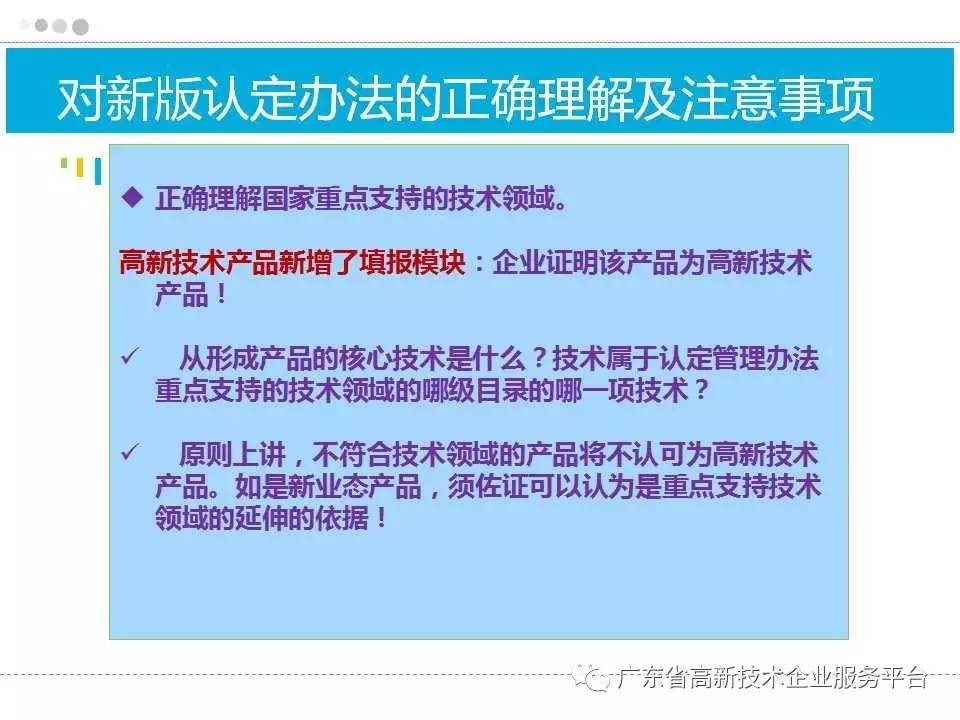 对新版认定办法的正确理解及注意事项

◆ 正确理解国家重点支持的技术领域。

高新技术产品新增了填报模块：企业证明该产品为高新技术产品！

✓ 从形成产品的核心技术是什么？技术属于认定管理办法重点支持的技术领域的哪级目录的哪一项技术？

✓ 原则上讲，不符合技术领域的产品将不认可为高新技术产品。如是新业态产品，须佐证可以认为是重点支持技术领域的延伸的依据！

广东省高新技术企业服务平台